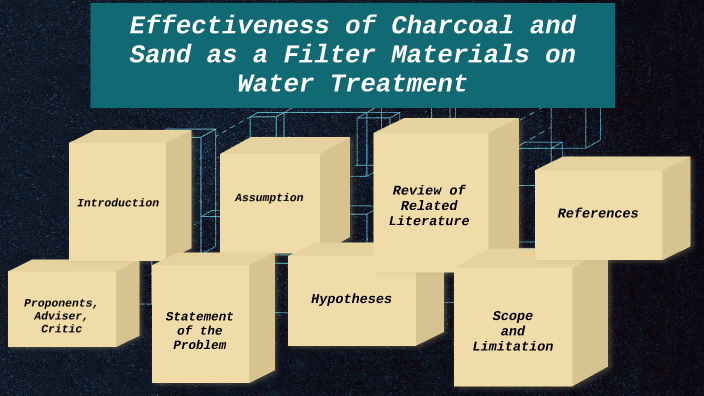 Effectiveness of Charcoal and Sand as a Filter Materials on Water Treatment

Introduction

Assumption

Review of Related Literature

References

Proponents, Adviser, Critic

Statement of the Problem

Hypotheses

Scope and Limitation